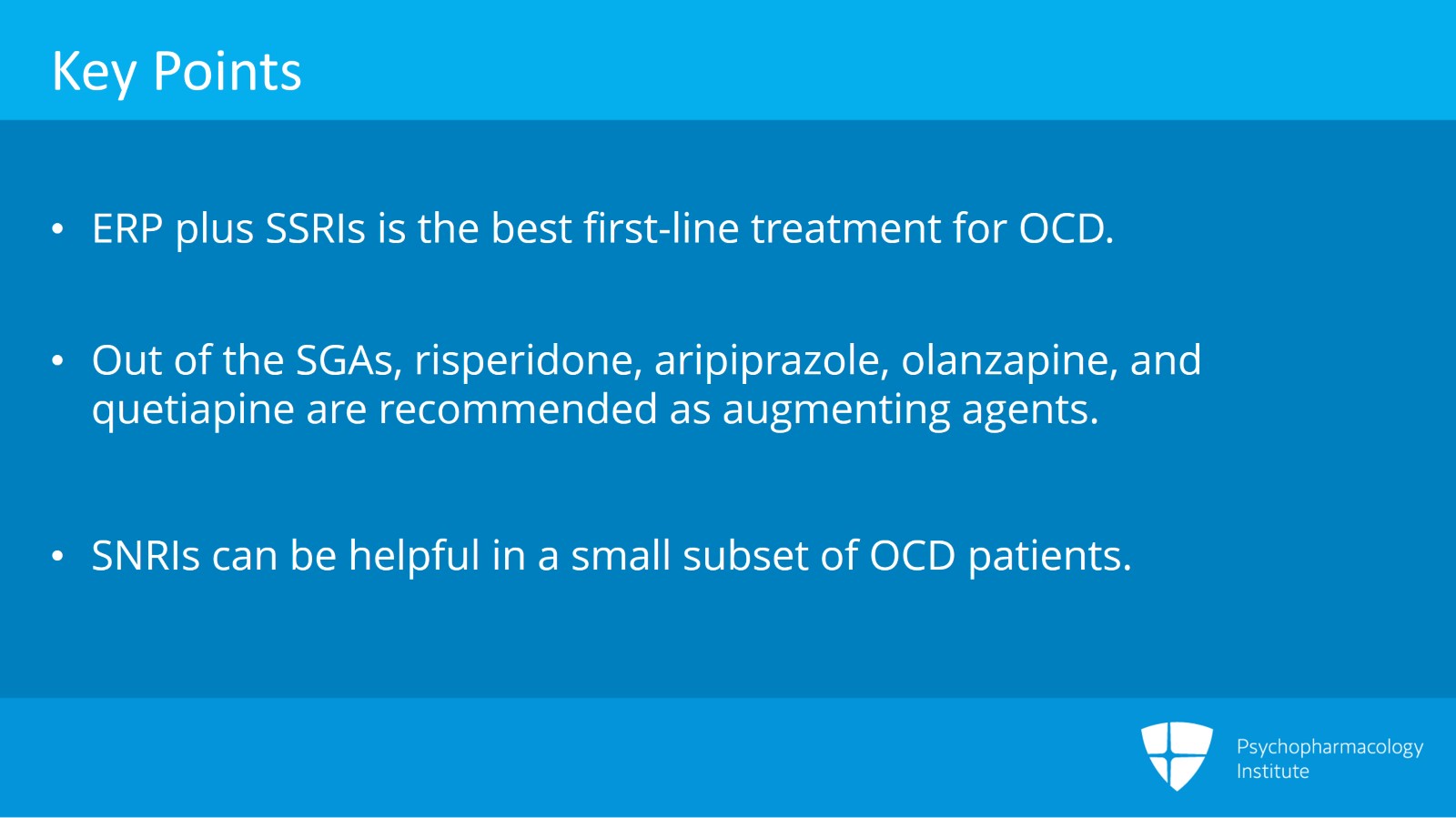 Key Points

• ERP plus SSRIs is the best first-line treatment for OCD.

• Out of the SGAs, risperidone, aripiprazole, olanzapine, and quetiapine are recommended as augmenting agents.

• SNRIs can be helpful in a small subset of OCD patients.

Psychopharmacology Institute